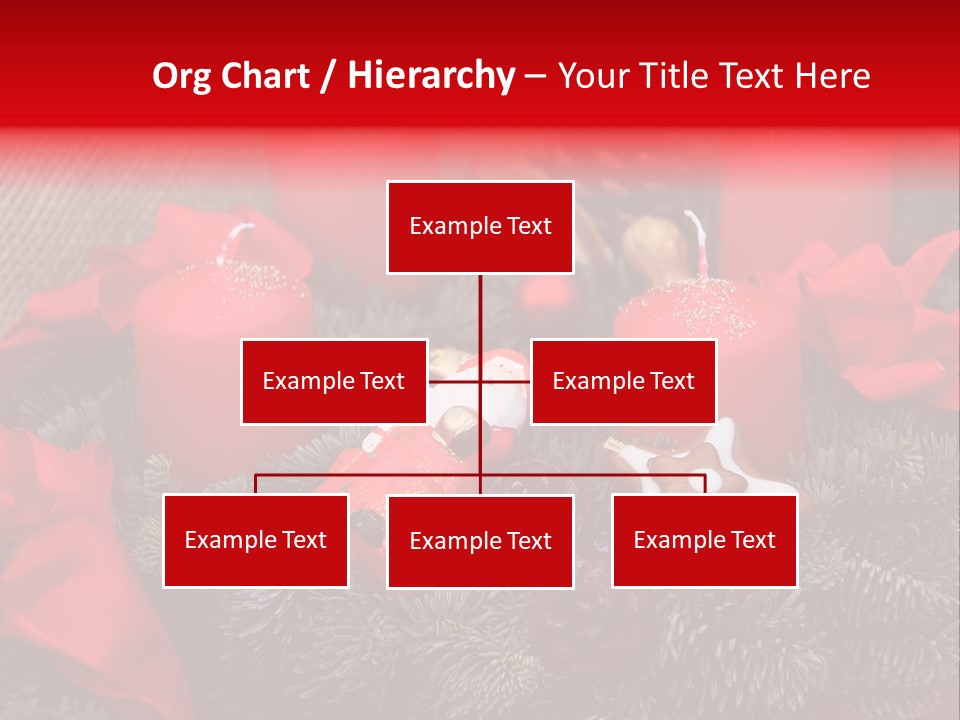 Org Chart / Hierarchy – Your Title Text Here

Example Text

Example Text

Example Text

Example Text

Example Text

Example Text